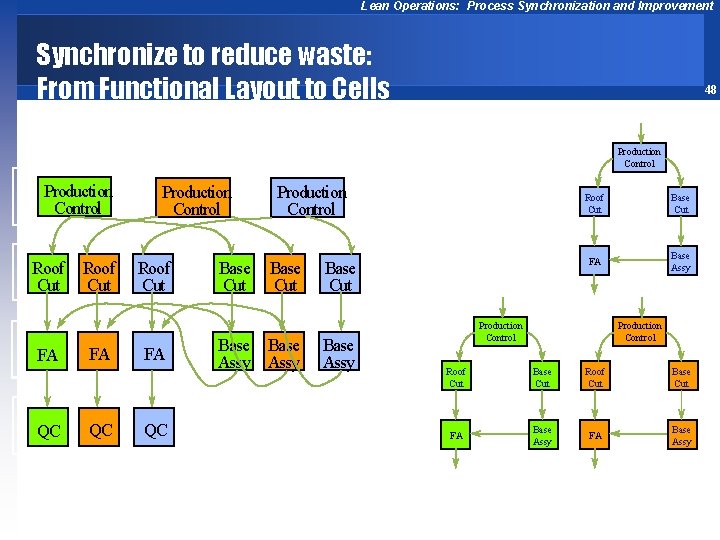 Lean Operations: Process Synchronization and Improvement

Synchronize to reduce waste:
From Functional Layout to Cells

48

Production Control

Production Control

Production Control

Roof Cut

Roof Cut

Roof Cut

Base Cut

Base Cut

Base Cut

FA

FA

FA

Base Assy

Base Assy

Base Assy

QC

QC

QC

Production Control

Roof Cut

Base Cut

FA

Base Assy

Production Control

Roof Cut

Base Cut

FA

Base Assy

Production Control

Roof Cut

Base Cut

FA

Base Assy